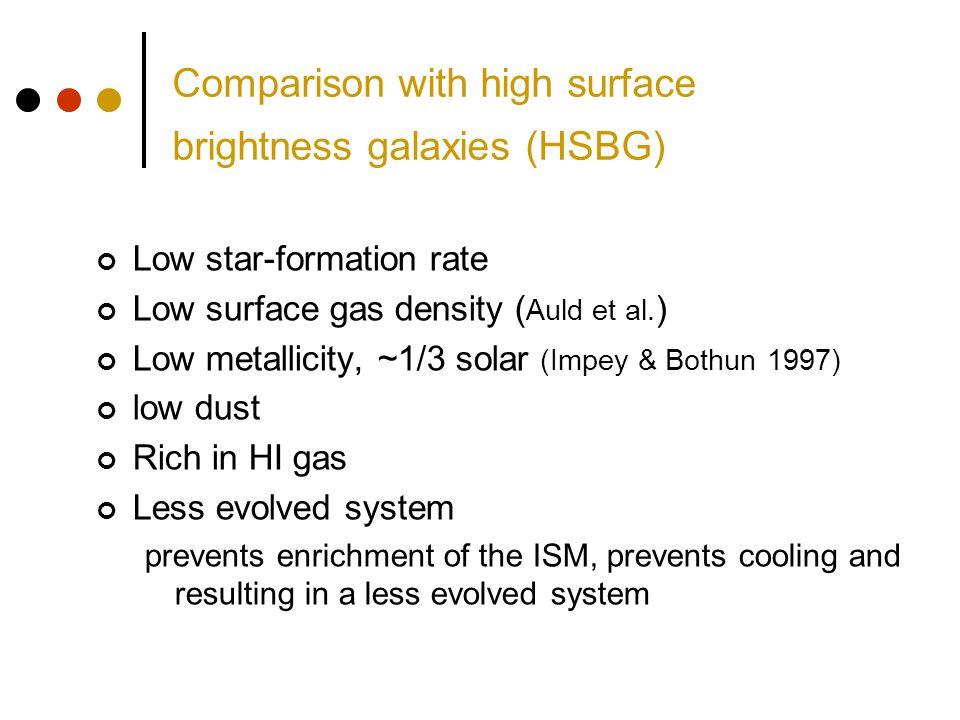 Comparison with high surface brightness galaxies (HSBG)

Low star-formation rate
Low surface gas density (Auld et al.)
Low metallicity, ~1/3 solar (Impey & Bothun 1997)
low dust
Rich in HI gas
Less evolved system
prevents enrichment of the ISM, prevents cooling and resulting in a less evolved system